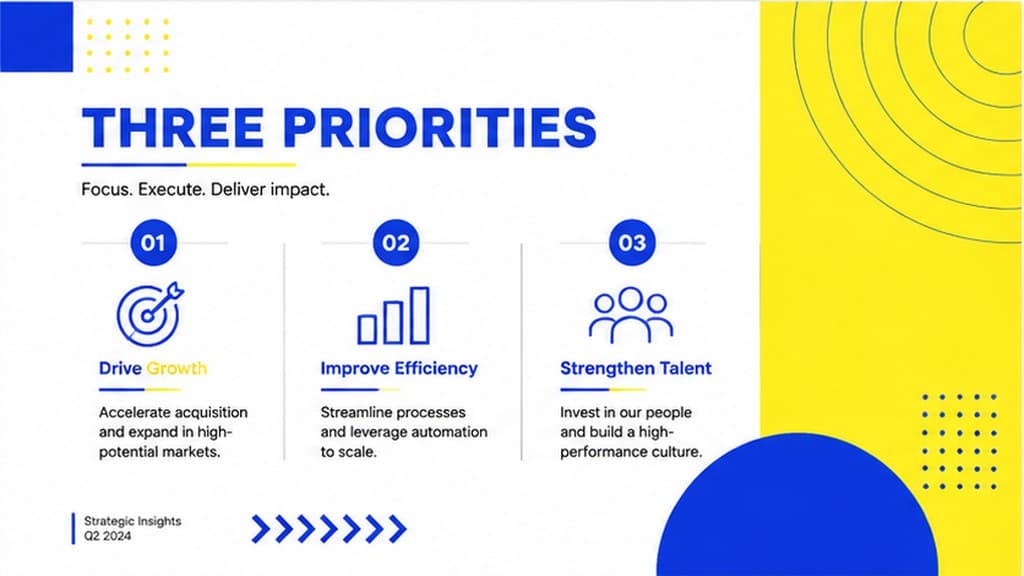 THREE PRIORITIES

Focus. Execute. Deliver impact.

01

Drive Growth

Accelerate acquisition and expand in high-potential markets.

02

Improve Efficiency

Streamline processes and leverage automation to scale.

03

Strengthen Talent

Invest in our people and build a high-performance culture.

Strategic Insights
Q2 2024